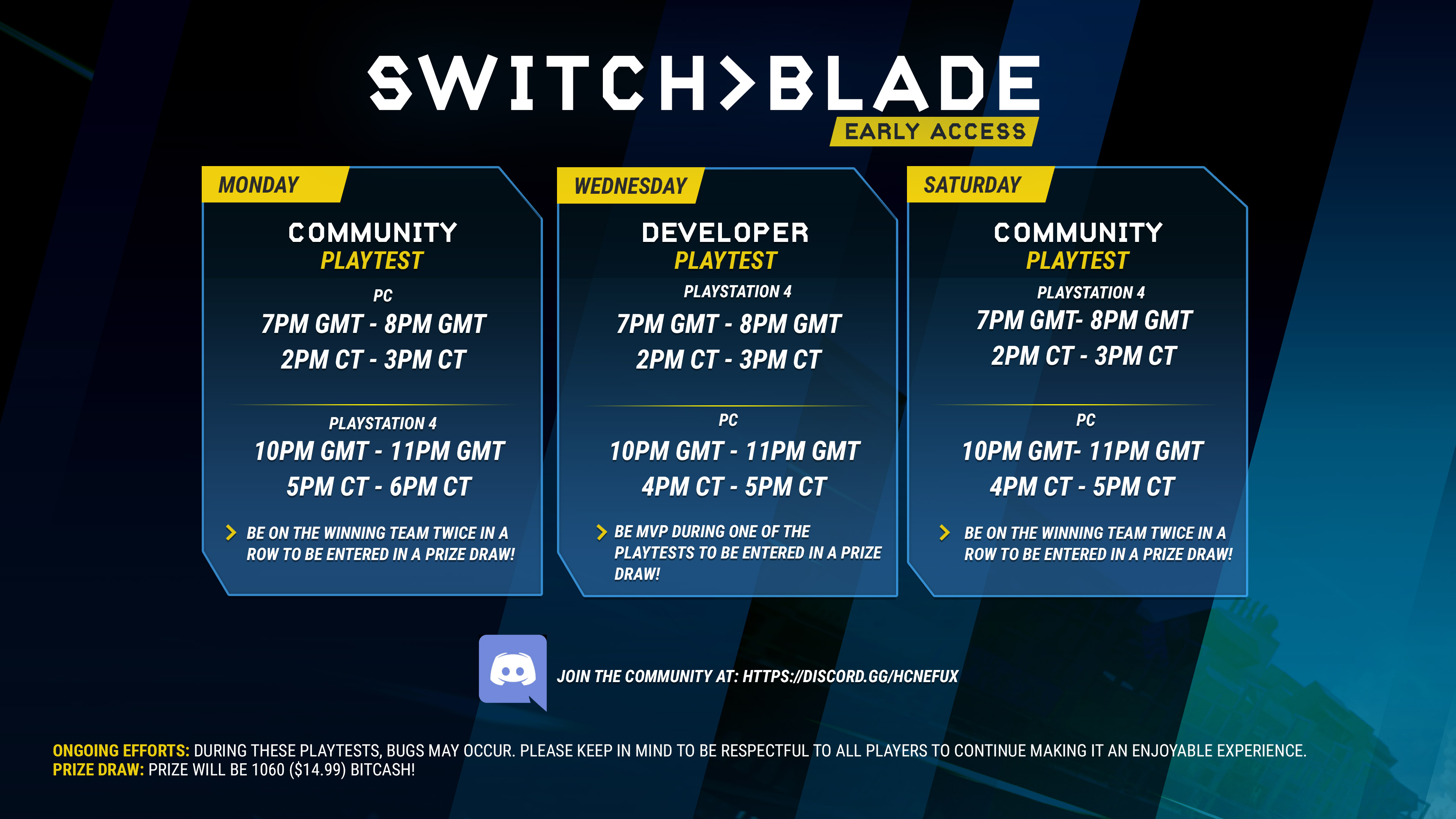 SWITCH>BLADE
EARLY ACCESS

MONDAY

COMMUNITY
PLAYTEST

PC
7PM GMT - 8PM GMT
2PM CT - 3PM CT

PLAYSTATION 4
10PM GMT - 11PM GMT
5PM CT - 6PM CT

BE ON THE WINNING TEAM TWICE IN A ROW TO BE ENTERED IN A PRIZE DRAW!

WEDNESDAY

DEVELOPER
PLAYTEST

PLAYSTATION 4
7PM GMT - 8PM GMT
2PM CT - 3PM CT

PC
10PM GMT - 11PM GMT
4PM CT - 5PM CT

BE MVP DURING ONE OF THE PLAYTESTS TO BE ENTERED IN A PRIZE DRAW!

SATURDAY

COMMUNITY
PLAYTEST

PLAYSTATION 4
7PM GMT- 8PM GMT
2PM CT - 3PM CT

PC
10PM GMT- 11PM GMT
4PM CT - 5PM CT

BE ON THE WINNING TEAM TWICE IN A ROW TO BE ENTERED IN A PRIZE DRAW!

JOIN THE COMMUNITY AT: HTTPS://DISCORD.GG/HCNEFUX

ONGOING EFFORTS: DURING THESE PLAYTESTS, BUGS MAY OCCUR. PLEASE KEEP IN MIND TO BE RESPECTFUL TO ALL PLAYERS TO CONTINUE MAKING IT AN ENJOYABLE EXPERIENCE.
PRIZE DRAW: PRIZE WILL BE 1060 ($14.99) BITCASH!